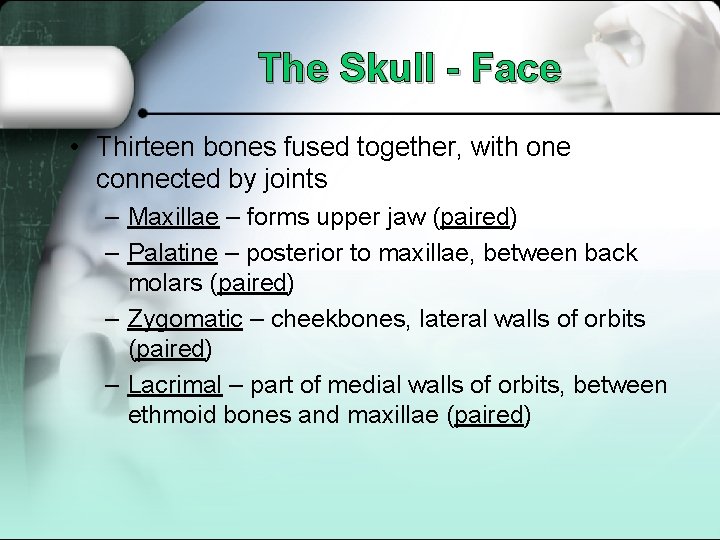 The Skull - Face

• Thirteen bones fused together, with one connected by joints

– Maxillae – forms upper jaw (paired)

– Palatine – posterior to maxillae, between back molars (paired)

– Zygomatic – cheekbones, lateral walls of orbits (paired)

– Lacrimal – part of medial walls of orbits, between ethmoid bones and maxillae (paired)